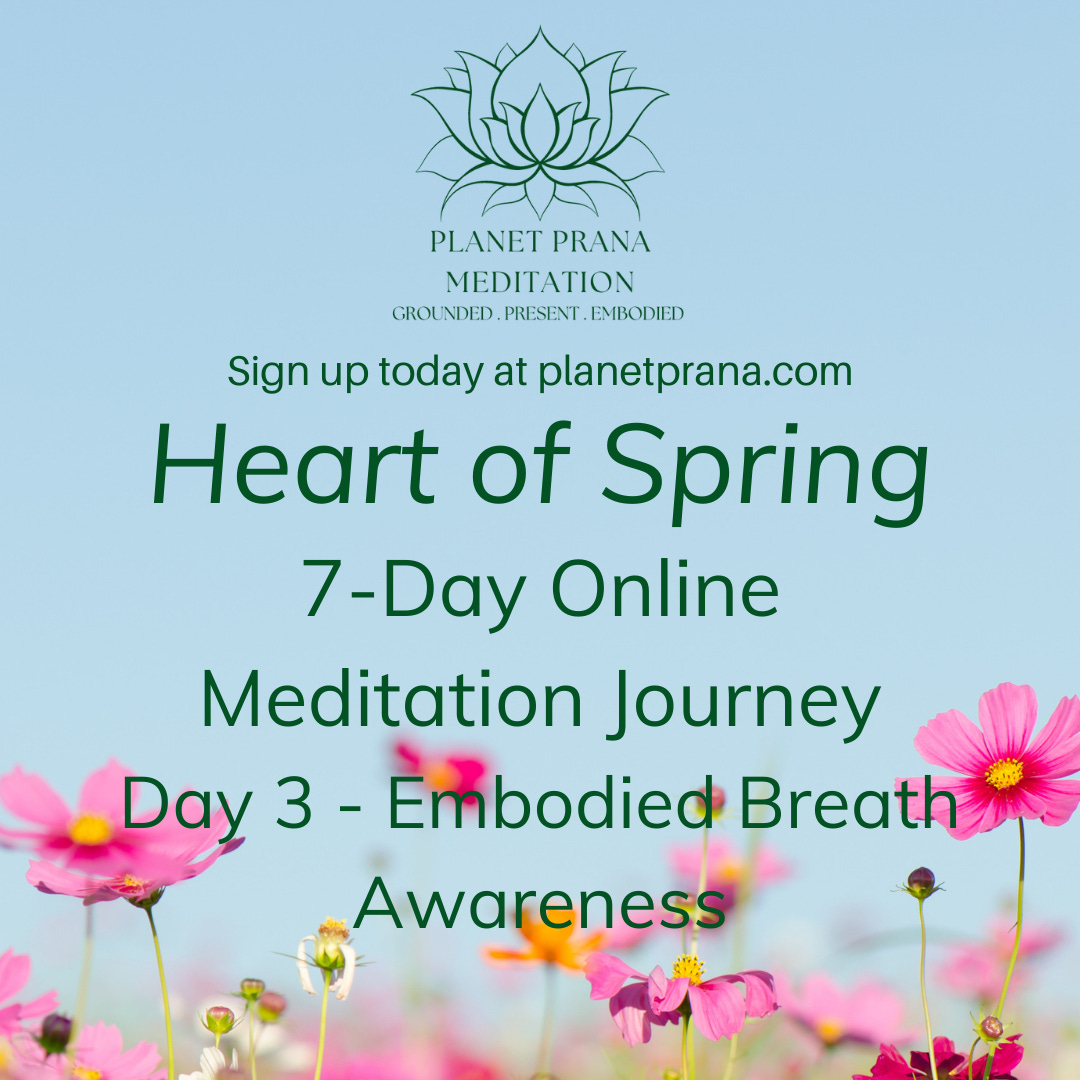 PLANET PRANA
MEDITATION
GROUNDED . PRESENT . EMBODIED

Sign up today at planetprana.com

Heart of Spring

7-Day Online Meditation Journey

Day 3 - Embodied Breath Awareness